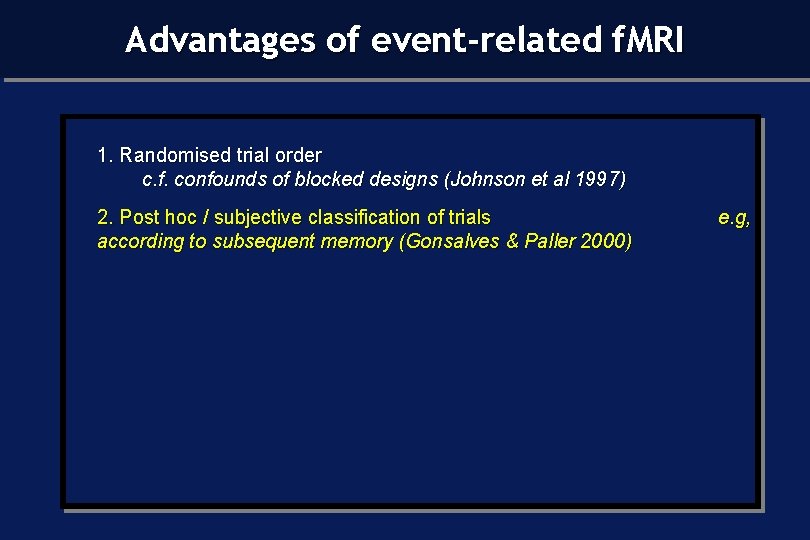 Advantages of event-related fMRI

1. Randomised trial order
c.f. confounds of blocked designs (Johnson et al 1997)

2. Post hoc / subjective classification of trials e.g, according to subsequent memory (Gonsalves & Paller 2000)